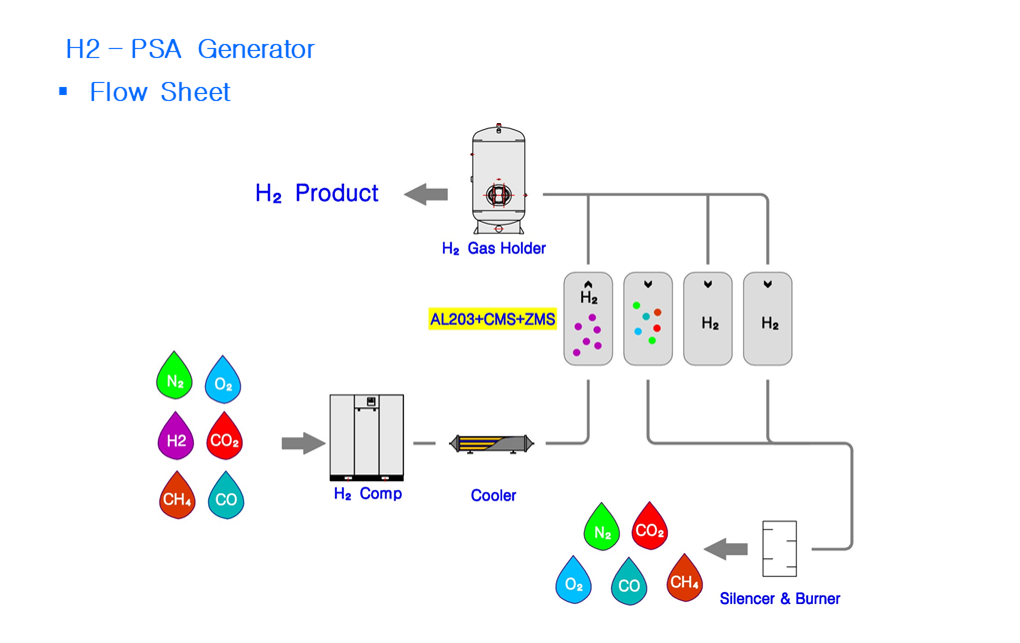 H2 – PSA Generator

▪ Flow Sheet

$H_2$ Product

$H_2$ Gas Holder

AL203+CMS+ZMS

$H_2$

$H_2$

$H_2$

$N_2$ $O_2$

H2 $CO_2$

$CH_4$ CO

$H_2$ Comp

Cooler

$N_2$ $CO_2$

$O_2$ CO $CH_4$

Silencer & Burner